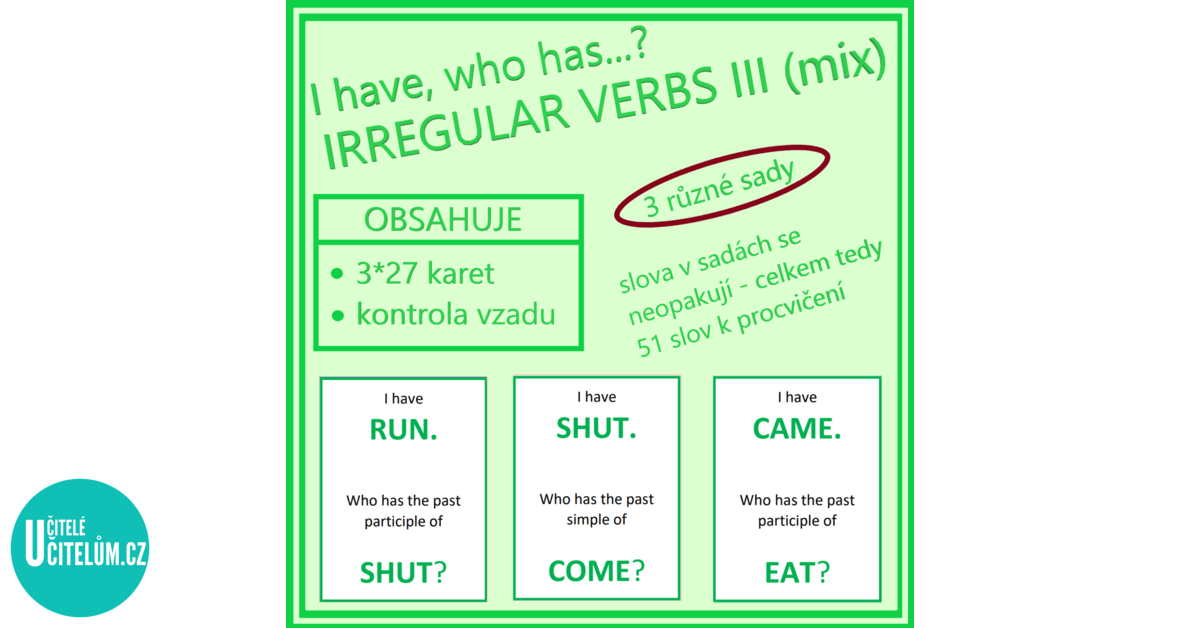 I have, who has...?
IRREGULAR VERBS III (mix)

3 různé sady

OBSAHUJE
• 3*27 karet
• kontrola vzadu

slova v sadách se neopakují - celkem tedy 51 slov k procvičení

I have
RUN.
Who has the past participle of
SHUT?

I have
SHUT.
Who has the past simple of
COME?

I have
CAME.
Who has the past participle of
EAT?

UČITELÉ UČITELŮM.CZ